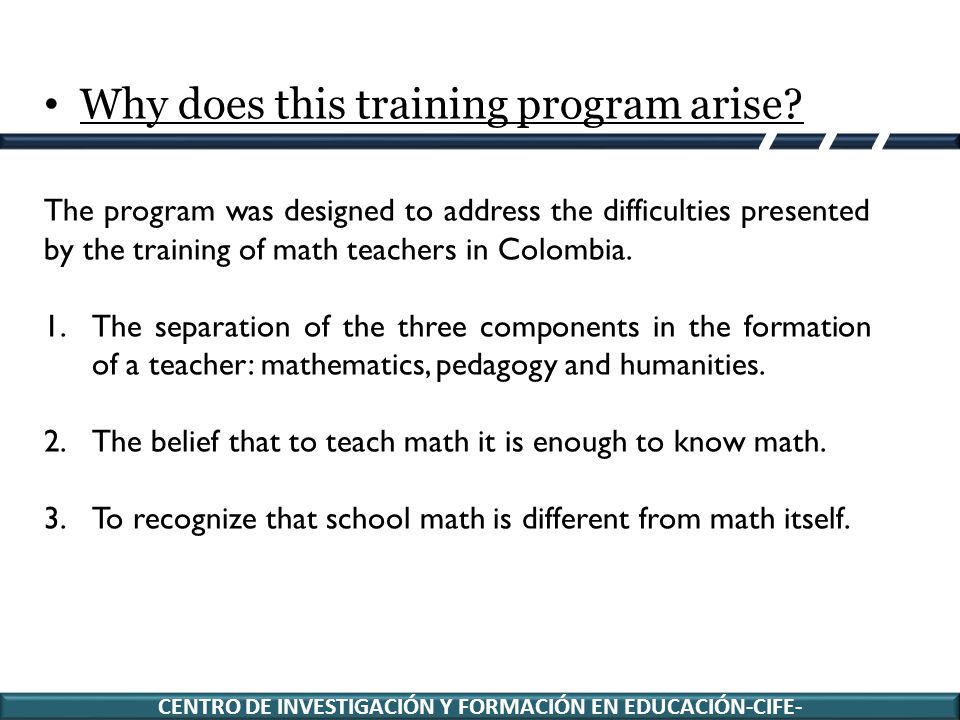 • Why does this training program arise?

The program was designed to address the difficulties presented by the training of math teachers in Colombia.

1. The separation of the three components in the formation of a teacher: mathematics, pedagogy and humanities.

2. The belief that to teach math it is enough to know math.

3. To recognize that school math is different from math itself.

CENTRO DE INVESTIGACIÓN Y FORMACIÓN EN EDUCACIÓN-CIFE-